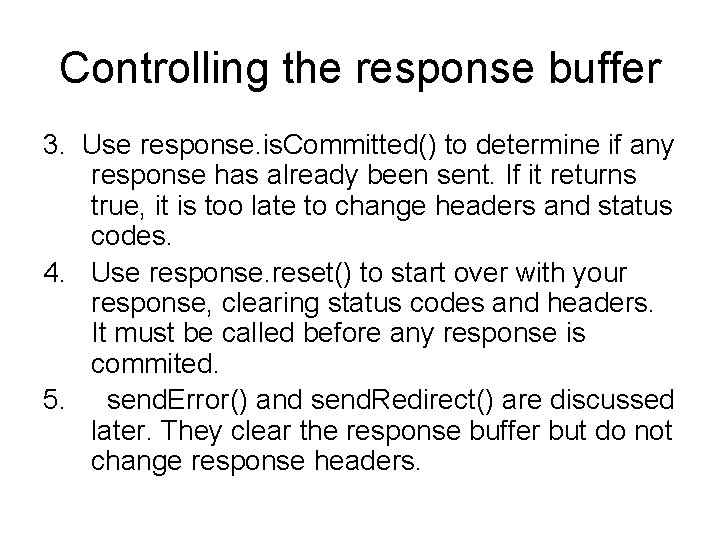 Controlling the response buffer

3. Use response.isCommitted() to determine if any response has already been sent. If it returns true, it is too late to change headers and status codes.

4. Use response.reset() to start over with your response, clearing status codes and headers. It must be called before any response is commited.

5. sendError() and sendRedirect() are discussed later. They clear the response buffer but do not change response headers.